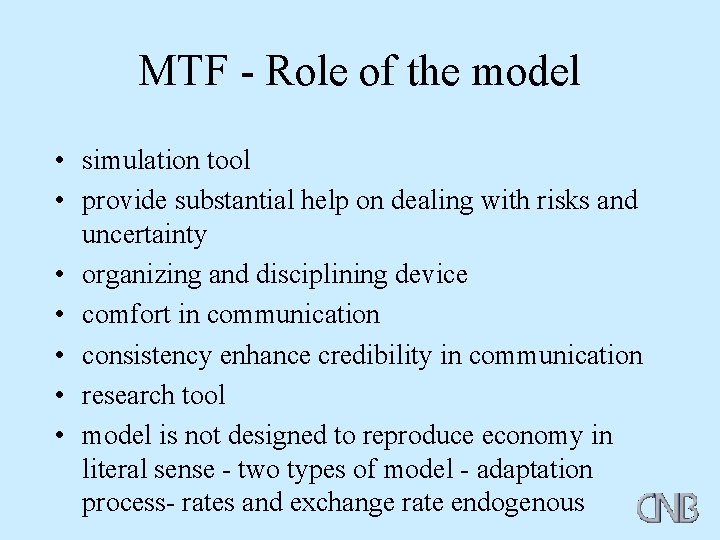 MTF - Role of the model

• simulation tool
• provide substantial help on dealing with risks and uncertainty
• organizing and disciplining device
• comfort in communication
• consistency enhance credibility in communication
• research tool
• model is not designed to reproduce economy in literal sense - two types of model - adaptation process- rates and exchange rate endogenous

CNB